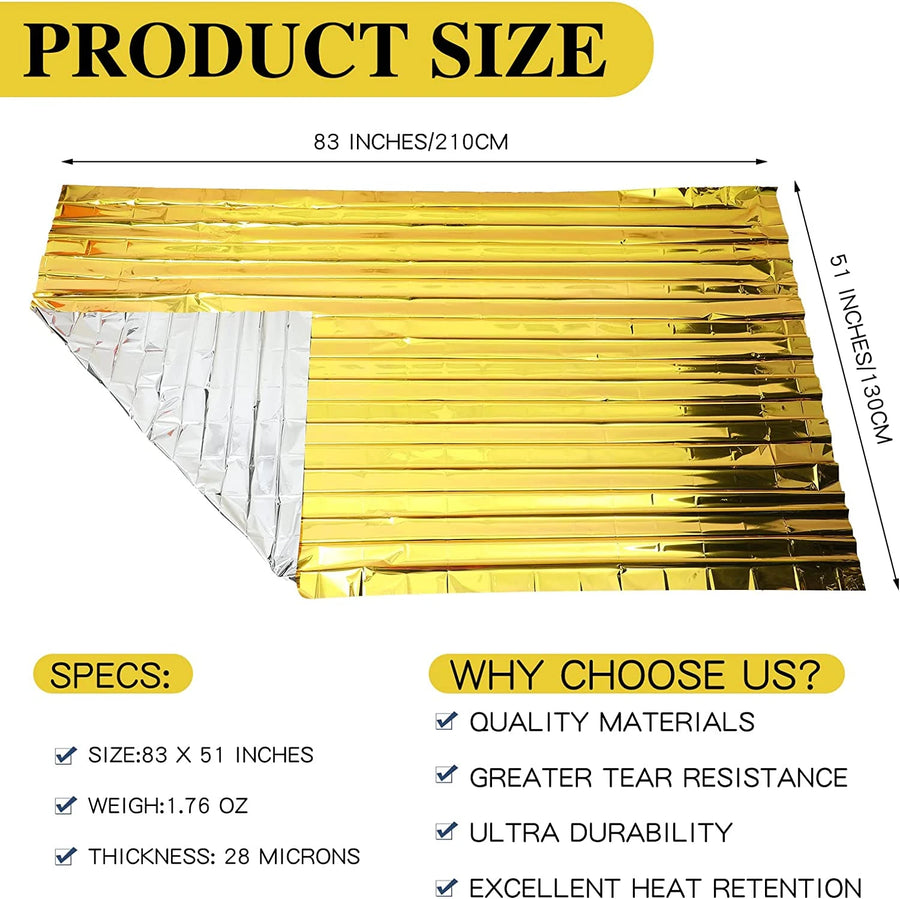 PRODUCT SIZE

83 INCHES/210CM

51 INCHES/130CM

SPECS:

☑ SIZE:83 X 51 INCHES

☑ WEIGH:1.76 OZ

☑ THICKNESS: 28 MICRONS

WHY CHOOSE US?

☑ QUALITY MATERIALS

☑ GREATER TEAR RESISTANCE

☑ ULTRA DURABILITY

☑ EXCELLENT HEAT RETENTION